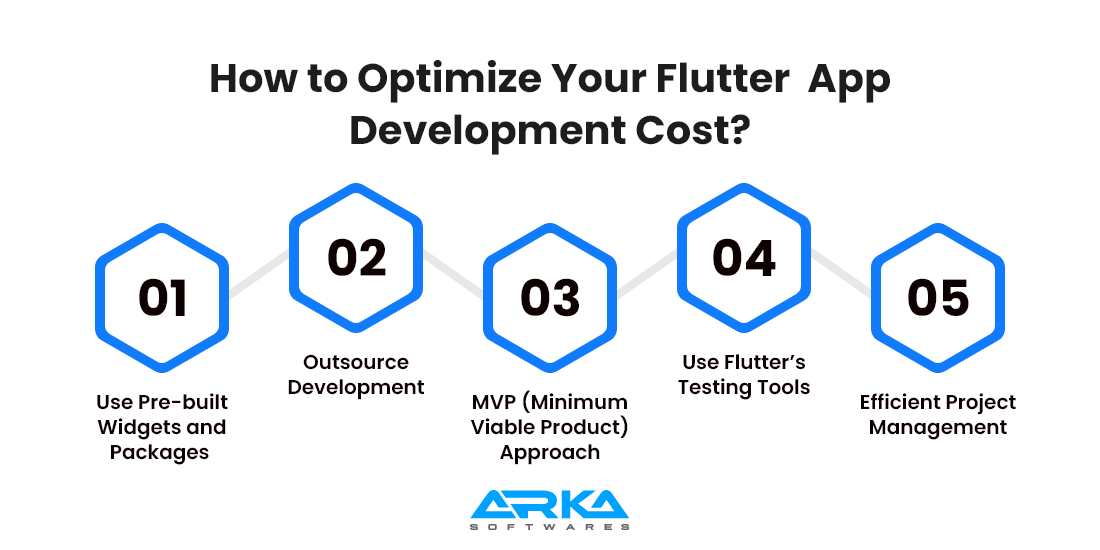 How to Optimize Your Flutter App Development Cost?

01
Use Pre-built Widgets and Packages

02
Outsource Development

03
MVP (Minimum Viable Product) Approach

04
Use Flutter's Testing Tools

05
Efficient Project Management

ARKA
SOFTWARES